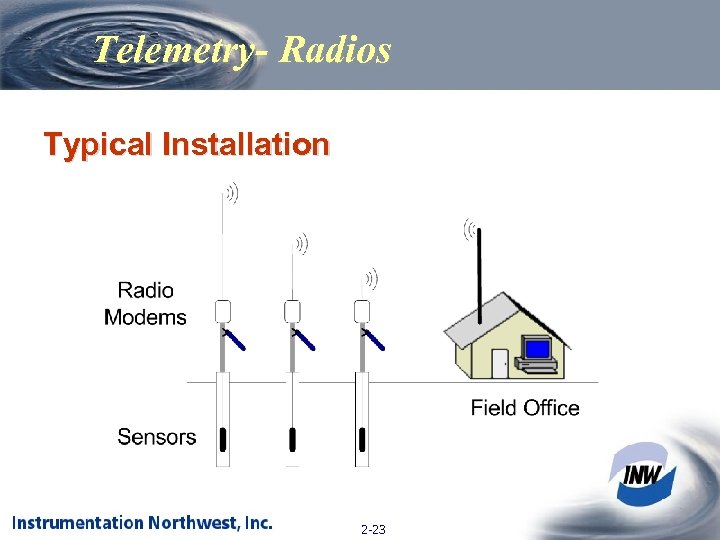 Telemetry- Radios

Typical Installation

Radio Modems

Sensors

Field Office

INW

Instrumentation Northwest, Inc.

2-23